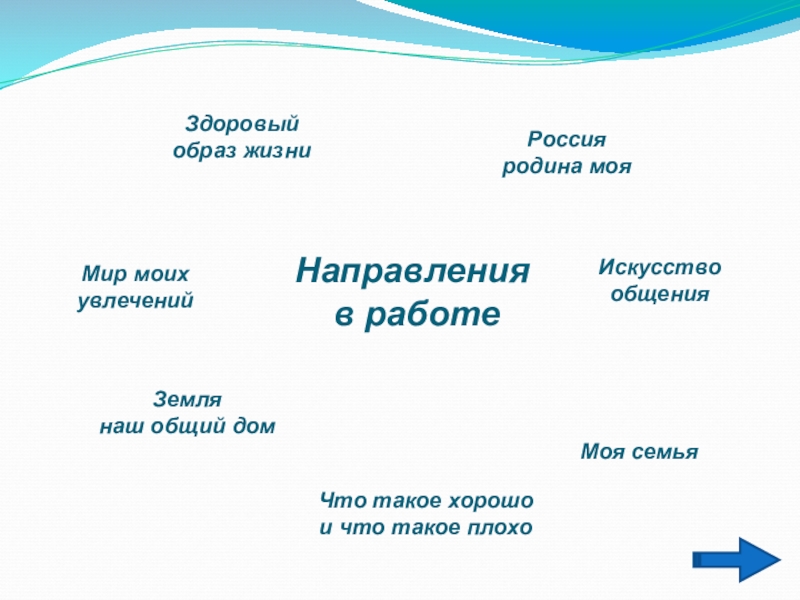 Здоровый образ жизни

Россия родина моя

Мир моих увлечений

Направления в работе

Искусство общения

Земля наш общий дом

Моя семья

Что такое хорошо и что такое плохо